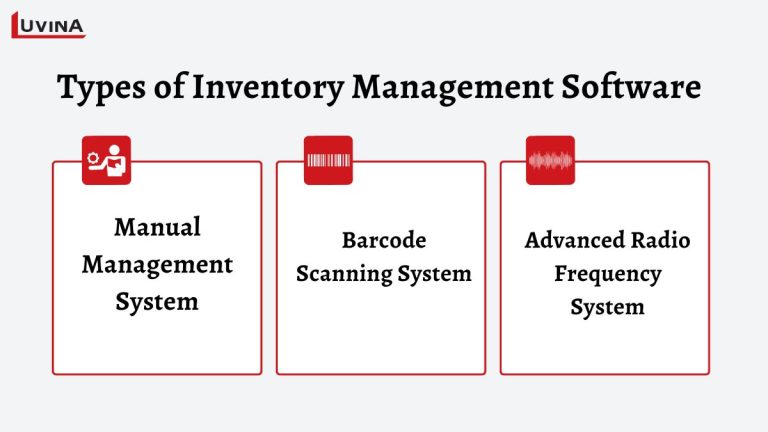 LUVINA

Types of Inventory Management Software

Manual Management System

Barcode Scanning System

Advanced Radio Frequency System